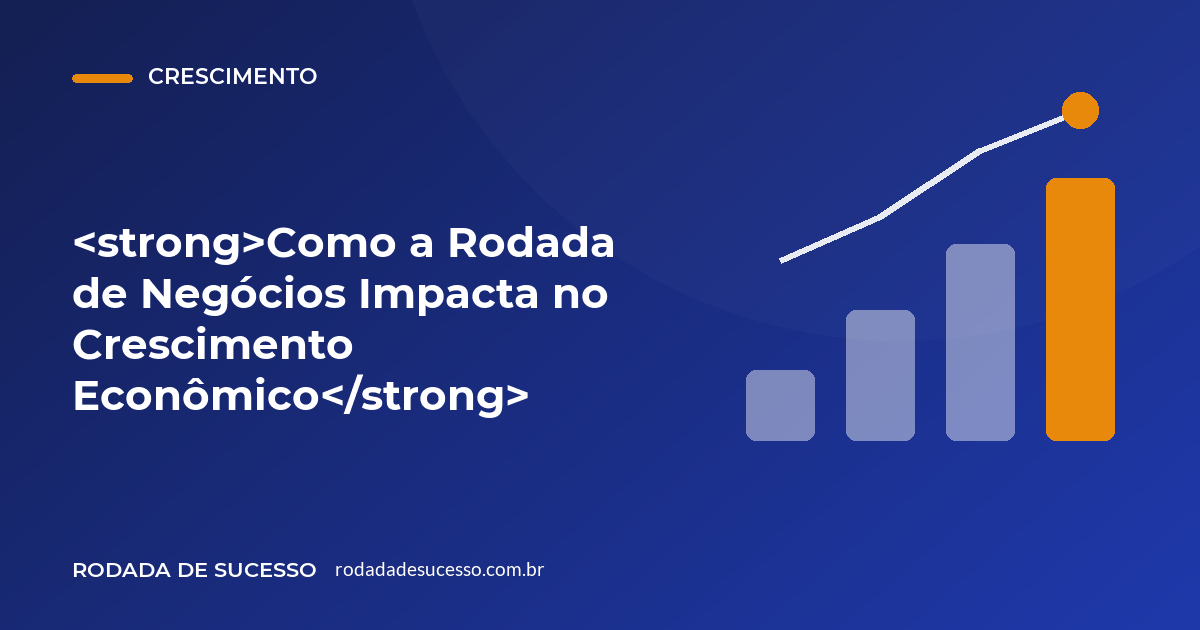 CRESCIMENTO

<strong>Como a Rodada de Negócios Impacta no Crescimento Econômico</strong>

RODADA DE SUCESSO rodadadesucesso.com.br